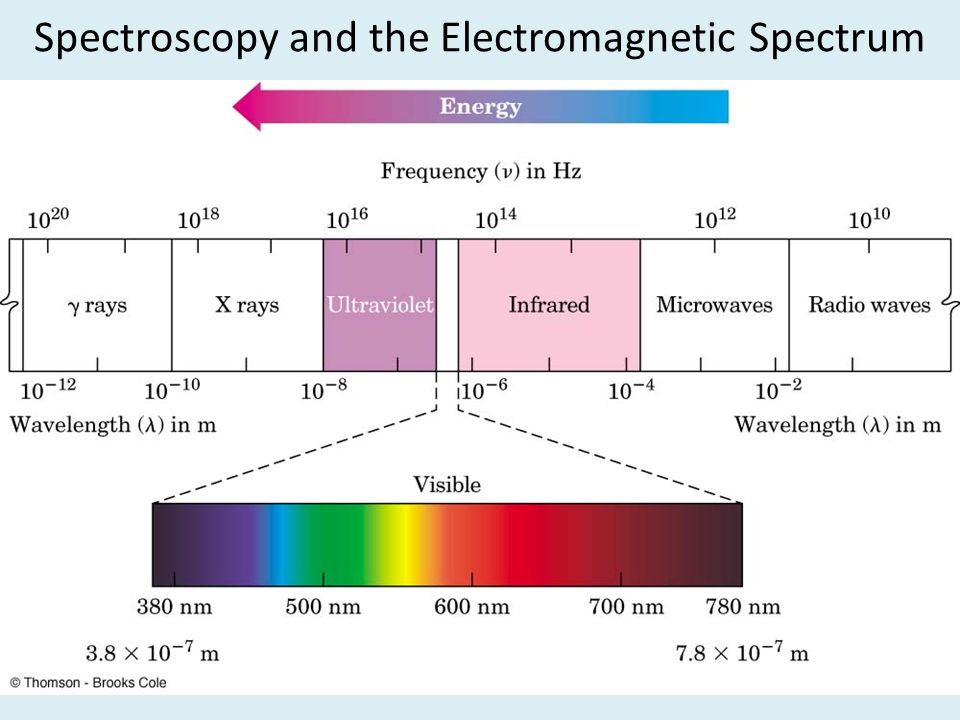 Spectroscopy and the Electromagnetic Spectrum

Energy

Frequency ($\nu$) in Hz

$10^{20}$ $10^{18}$ $10^{16}$ $10^{14}$ $10^{12}$ $10^{10}$

$\gamma$ rays X rays Ultraviolet Infrared Microwaves Radio waves

$10^{-12}$ $10^{-10}$ $10^{-8}$ $10^{-6}$ $10^{-4}$ $10^{-2}$

Wavelength ($\lambda$) in m

Wavelength ($\lambda$) in m

Visible

380 nm 500 nm 600 nm 700 nm 780 nm

$3.8 \times 10^{-7}$ m

$7.8 \times 10^{-7}$ m

© Thomson - Brooks Cole